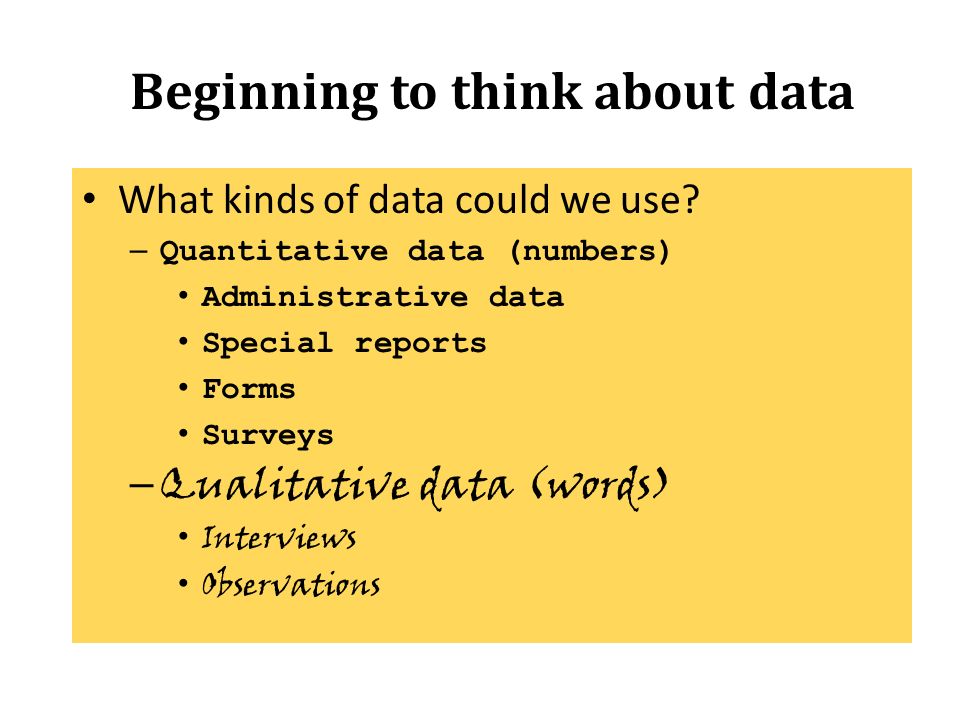 Beginning to think about data

• What kinds of data could we use?
– Quantitative data (numbers)
• Administrative data
• Special reports
• Forms
• Surveys
– Qualitative data (words)
• Interviews
• Observations